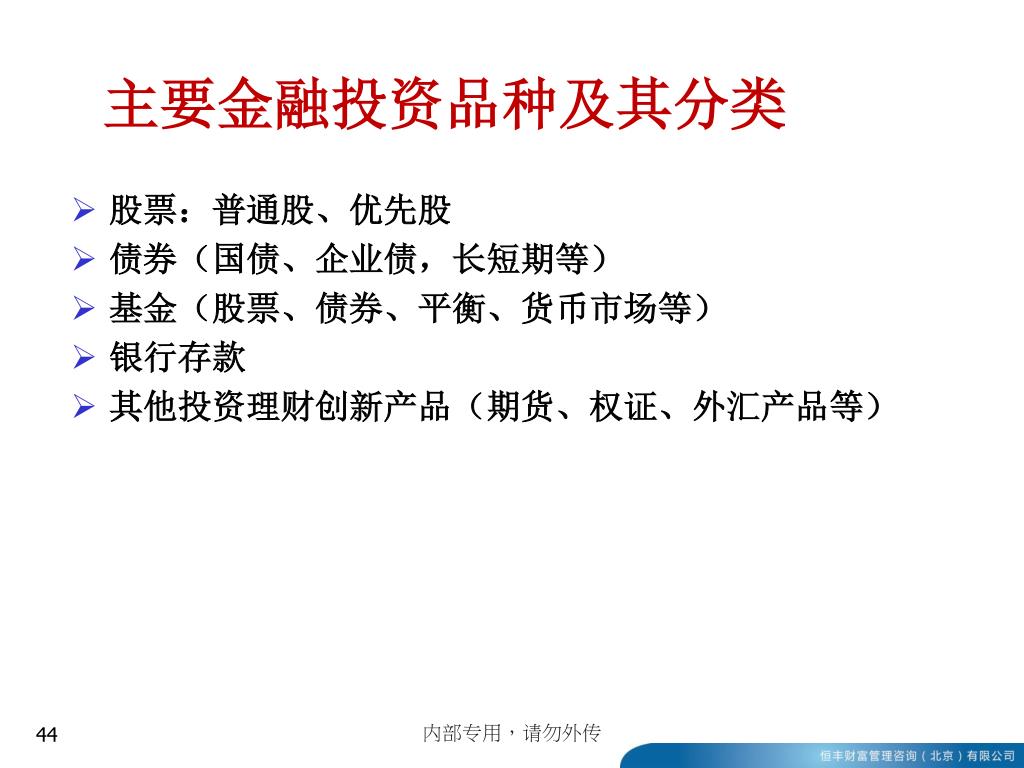 主要金融投资品种及其分类

➢ 股票：普通股、优先股
➢ 债券（国债、企业债，长短期等）
➢ 基金（股票、债券、平衡、货币市场等）
➢ 银行存款
➢ 其他投资理财创新产品（期货、权证、外汇产品等）

44

内部专用，请勿外传

恒丰财富管理咨询（北京）有限公司